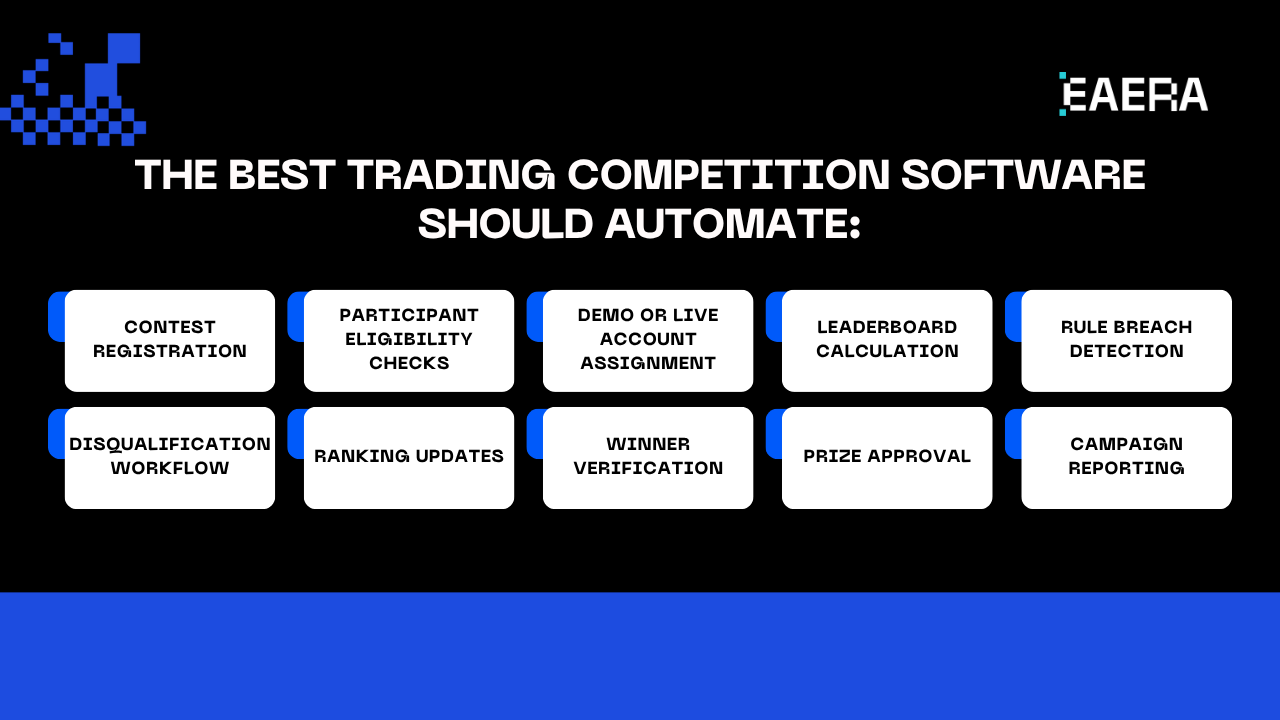 EAERA

THE BEST TRADING COMPETITION SOFTWARE SHOULD AUTOMATE:

CONTEST REGISTRATION

PARTICIPANT ELIGIBILITY CHECKS

DEMO OR LIVE ACCOUNT ASSIGNMENT

LEADERBOARD CALCULATION

RULE BREACH DETECTION

DISQUALIFICATION WORKFLOW

RANKING UPDATES

WINNER VERIFICATION

PRIZE APPROVAL

CAMPAIGN REPORTING